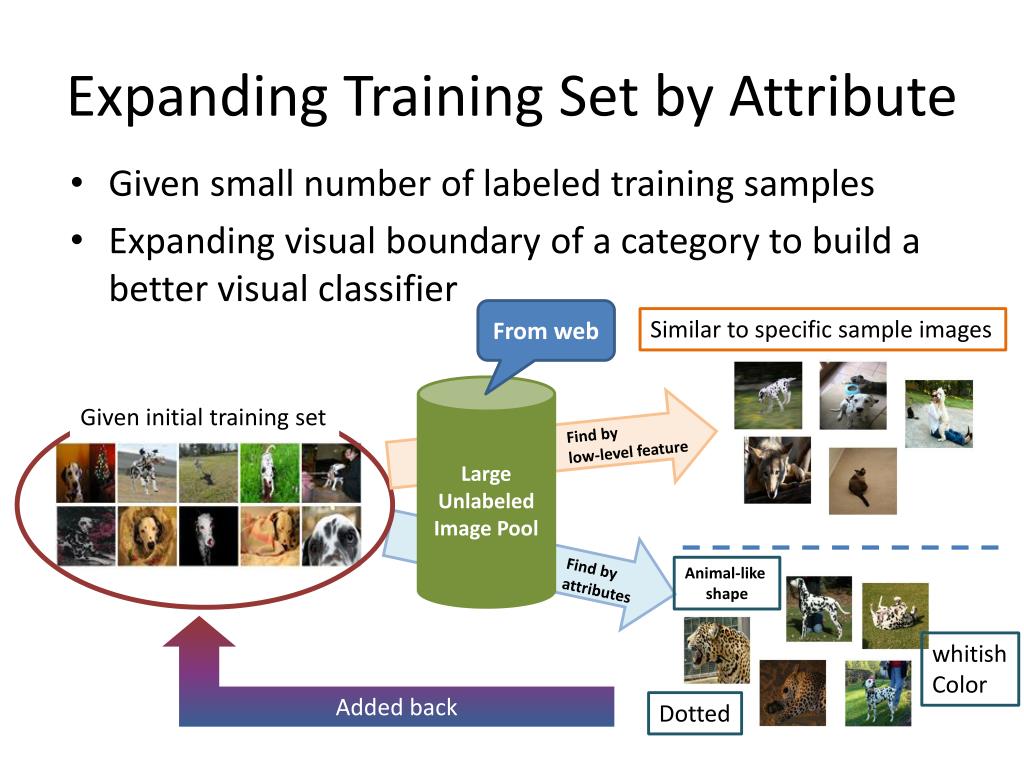 Expanding Training Set by Attribute

• Given small number of labeled training samples
• Expanding visual boundary of a category to build a better visual classifier

From web

Similar to specific sample images

Given initial training set

Large Unlabeled Image Pool

Find by low-level feature

Find by attributes

Animal-like shape

whitish Color

Dotted

Added back